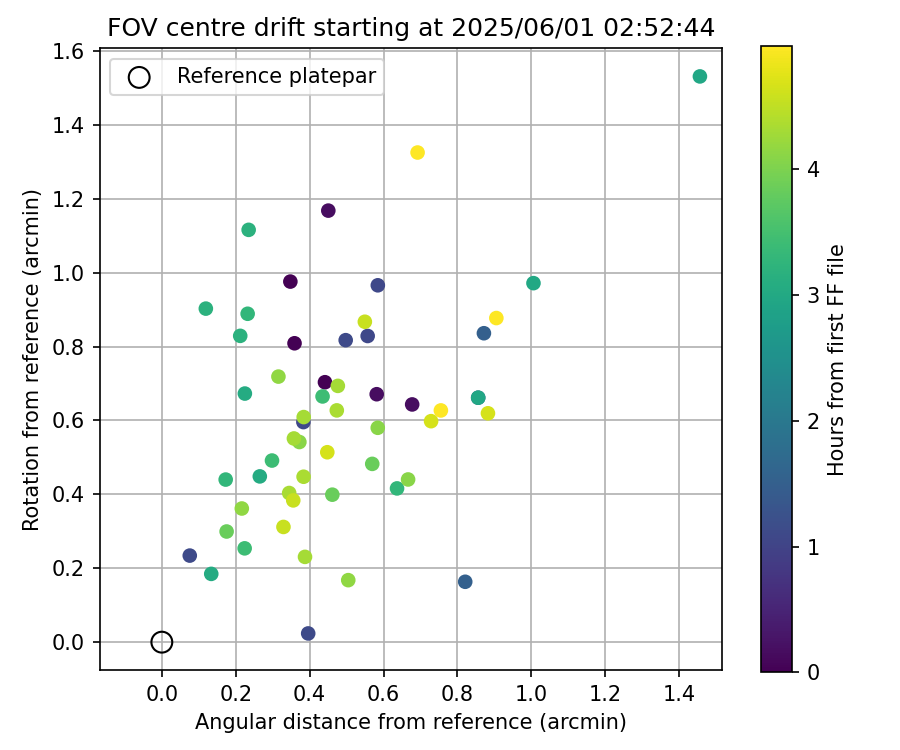 FOV centre drift starting at 2025/06/01 02:52:44

Reference platepar

Rotation from reference (arcmin)

1.6
1.4
1.2
1.0
0.8
0.6
0.4
0.2
0.0

0.0 0.2 0.4 0.6 0.8 1.0 1.2 1.4

Angular distance from reference (arcmin)

Hours from first FF file

4
3
2
1
0